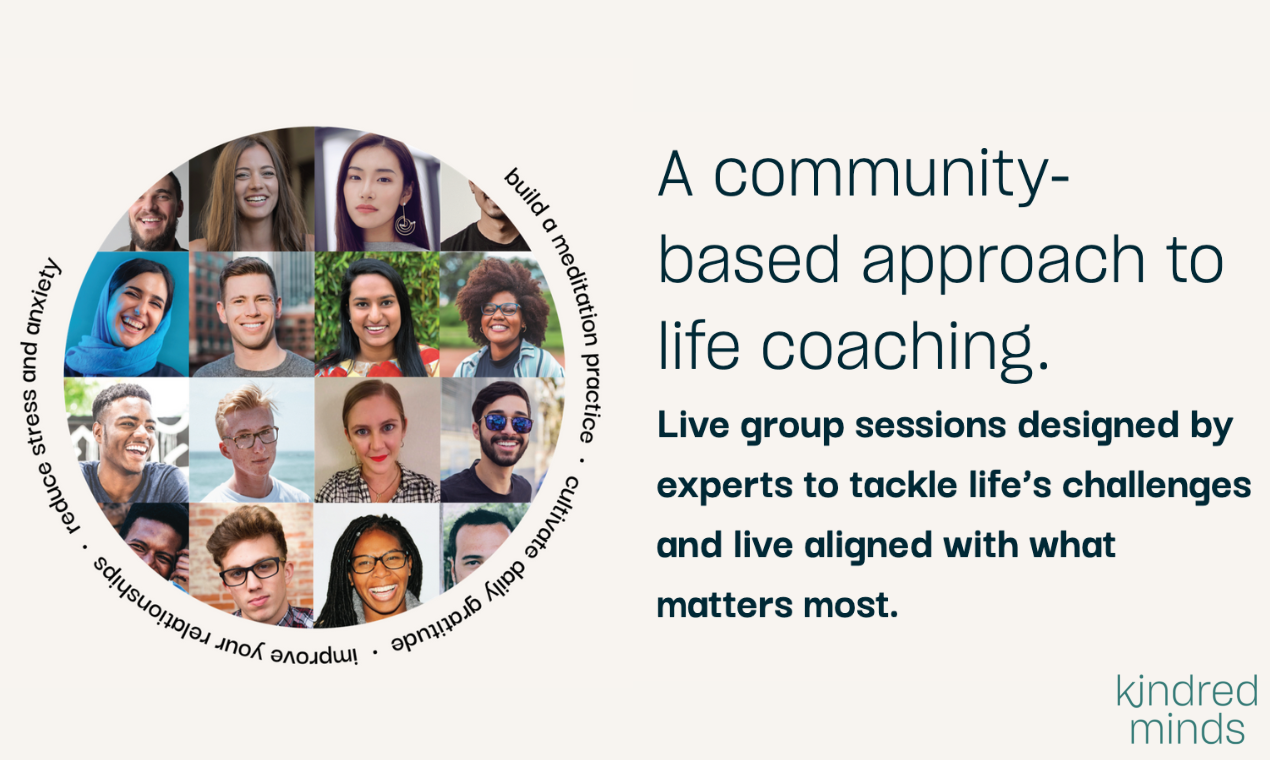 build a meditation practice · cultivate daily gratitude · improve your relationships · reduce stress and anxiety

A community-based approach to life coaching.

Live group sessions designed by experts to tackle life's challenges and live aligned with what matters most.

kindred minds